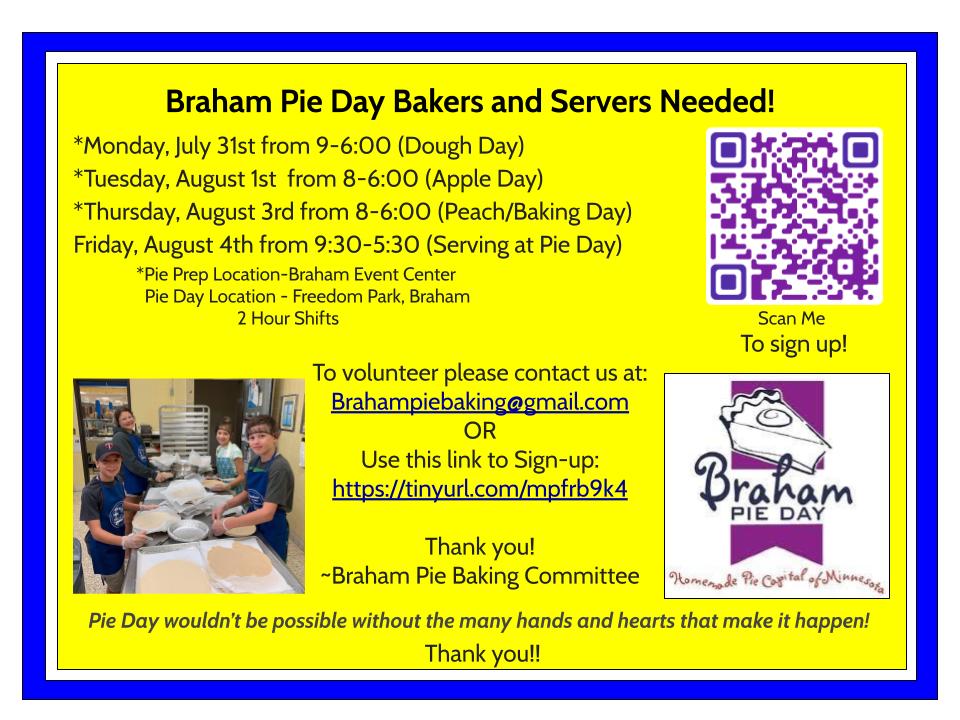 Braham Pie Day Bakers and Servers Needed!

*Monday, July 31st from 9-6:00 (Dough Day)
*Tuesday, August 1st from 8-6:00 (Apple Day)
*Thursday, August 3rd from 8-6:00 (Peach/Baking Day)
Friday, August 4th from 9:30-5:30 (Serving at Pie Day)

*Pie Prep Location-Braham Event Center
Pie Day Location - Freedom Park, Braham
2 Hour Shifts

Scan Me
To sign up!

To volunteer please contact us at:
Brahampiebaking@gmail.com
OR
Use this link to Sign-up:
https://tinyurl.com/mpfrb9k4

Thank you!
~Braham Pie Baking Committee

Braham
PIE DAY
Homemade Pie Capital of Minnesota

Pie Day wouldn't be possible without the many hands and hearts that make it happen!

Thank you!!